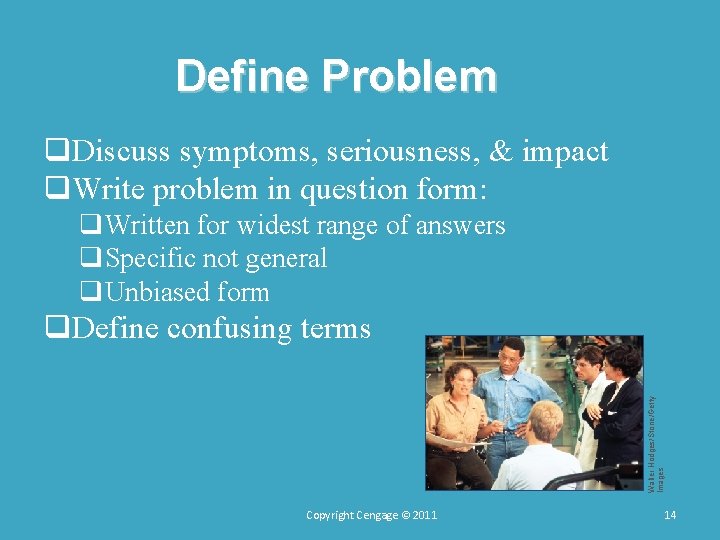 Define Problem

❑Discuss symptoms, seriousness, & impact
❑Write problem in question form:
❑Written for widest range of answers
❑Specific not general
❑Unbiased form
❑Define confusing terms

Walter Hodges/Stone/Getty Images

Copyright Cengage © 2011

14